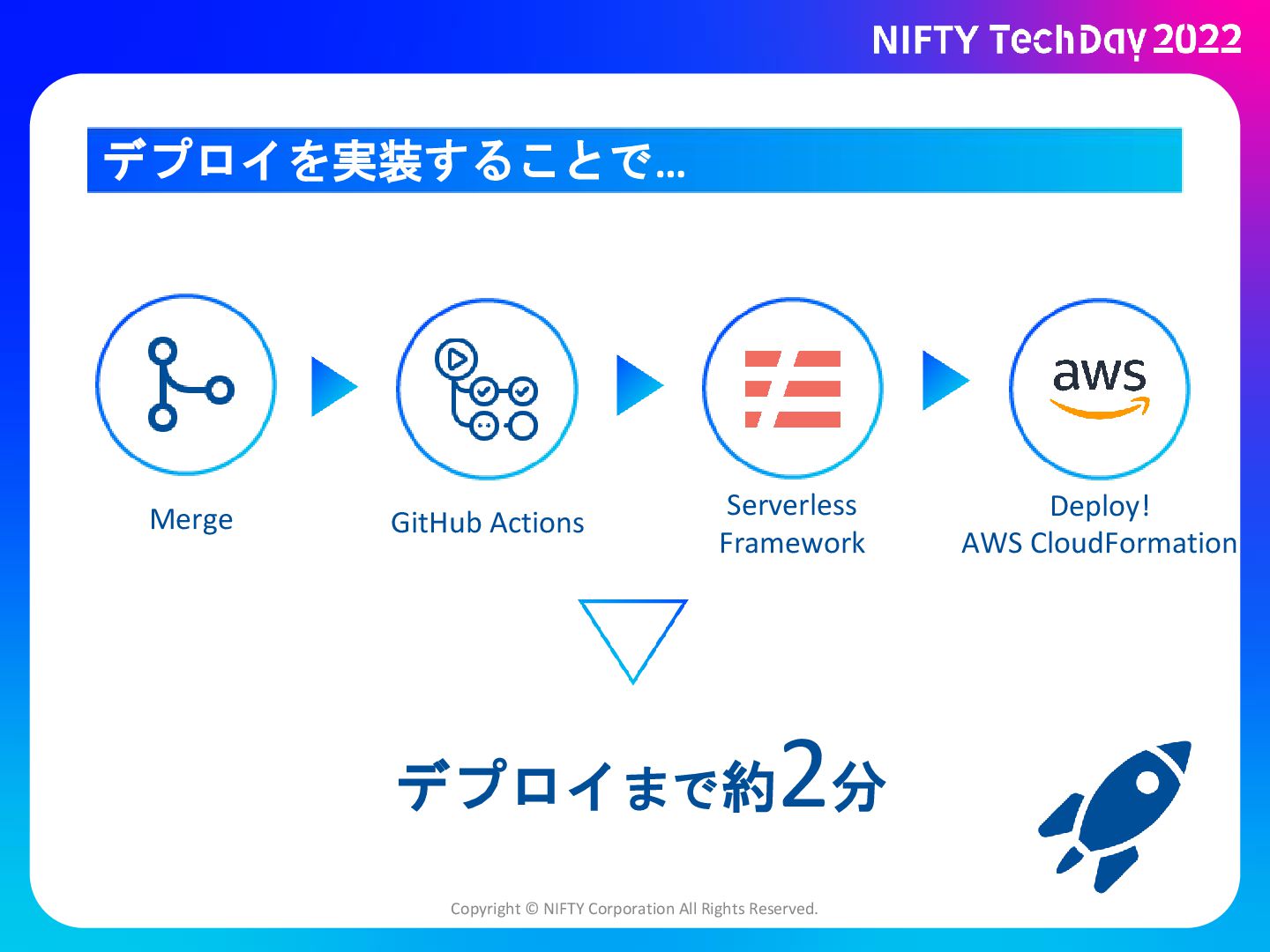 NIFTY TechDay 2022

デプロイを実装することで...

Merge

GitHub Actions

Serverless Framework

aws

Deploy!
AWS CloudFormation

デプロイまで約2分

Copyright © NIFTY Corporation All Rights Reserved.